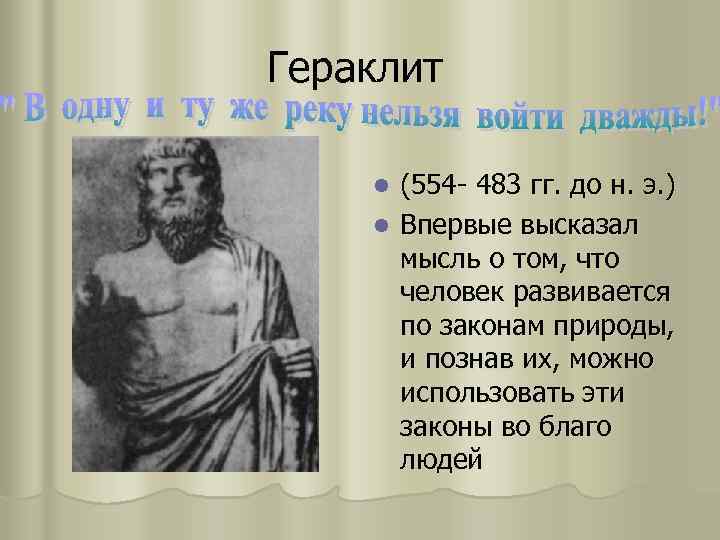 Гераклит

" В одну и ту же реку нельзя войти дважды!"

- (554- 483 гг. до н. э.)
- Впервые высказал мысль о том, что человек развивается по законам природы, и познав их, можно использовать эти законы во благо людей